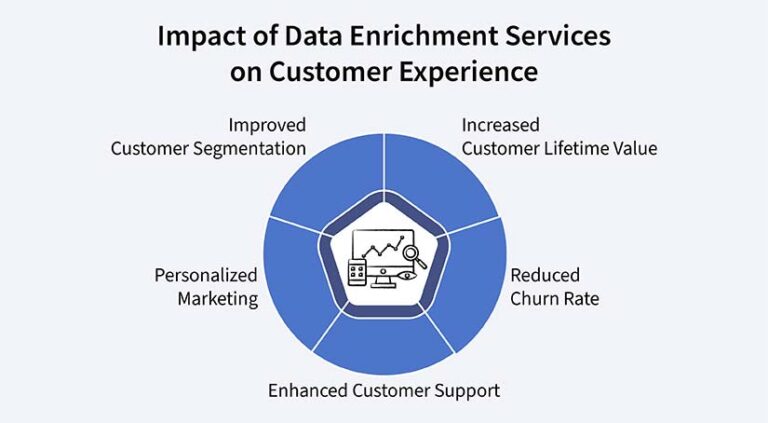 Impact of Data Enrichment Services on Customer Experience

Improved Customer Segmentation

Increased Customer Lifetime Value

Personalized Marketing

Reduced Churn Rate

Enhanced Customer Support